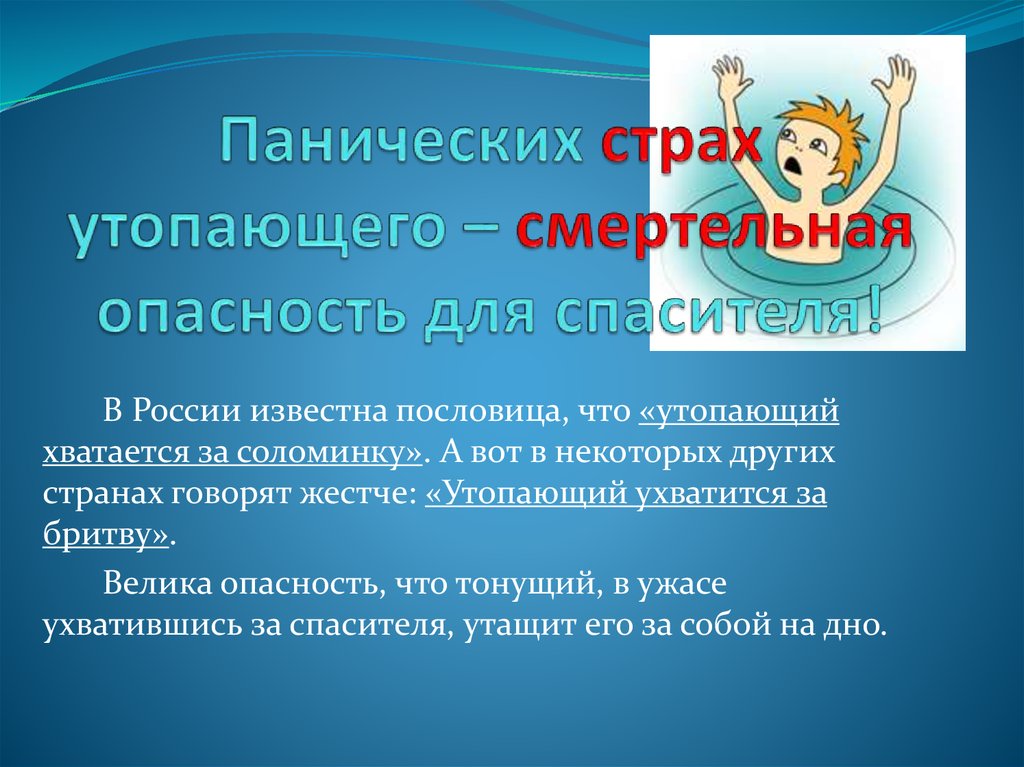 Панических страх утопающего – смертельная опасность для спасителя!

В России известна пословица, что «утопающий хватается за соломинку». А вот в некоторых других странах говорят жестче: «Утопающий ухватится за бритву».

Велика опасность, что тонущий, в ужасе ухватившись за спасителя, утащит его за собой на дно.